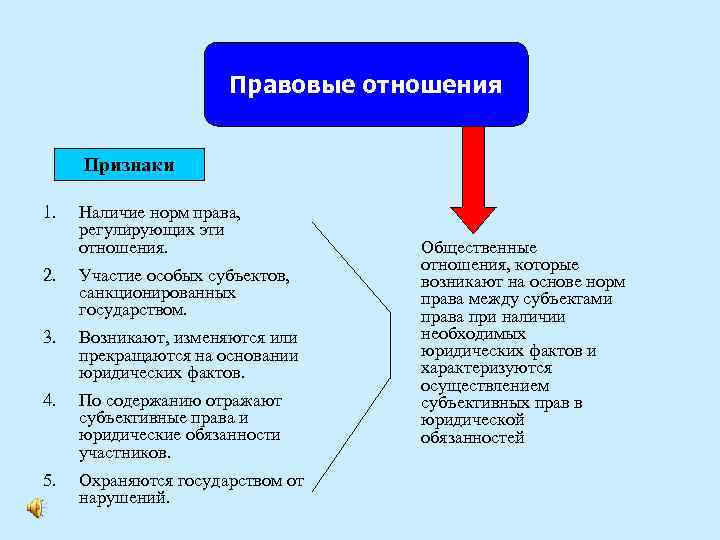 Правовые отношения

Признаки

1. Наличие норм права, регулирующих эти отношения.
2. Участие особых субъектов, санкционированных государством.
3. Возникают, изменяются или прекращаются на основании юридических фактов.
4. По содержанию отражают субъективные права и юридические обязанности участников.
5. Охраняются государством от нарушений.

Общественные отношения, которые возникают на основе норм права между субъектами права при наличии необходимых юридических фактов и характеризуются осуществлением субъективных прав в юридической обязанностей